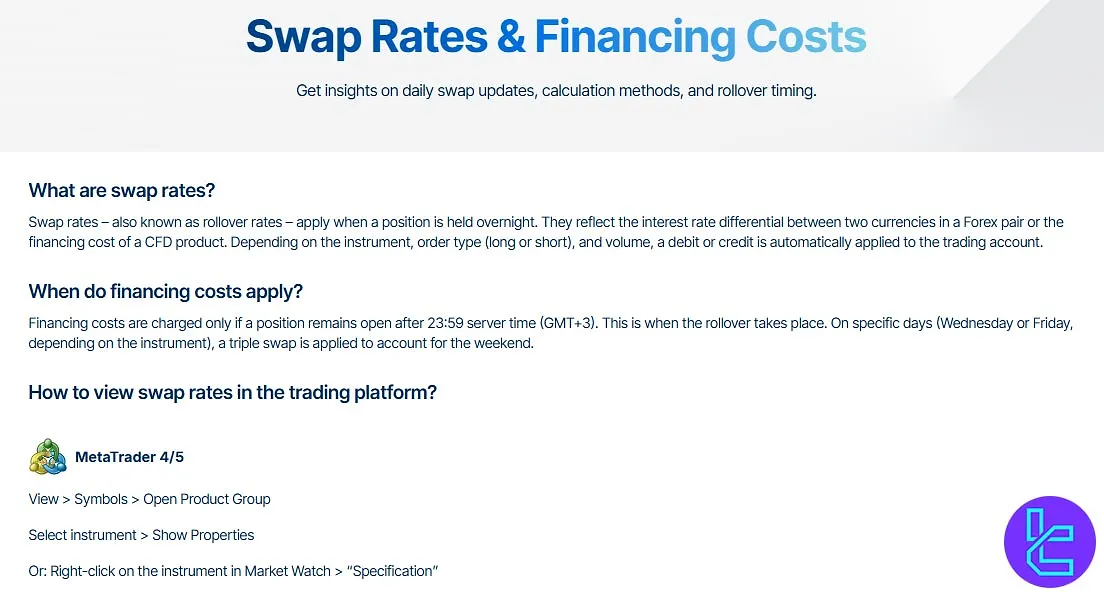 Swap Rates & Financing Costs

Get insights on daily swap updates, calculation methods, and rollover timing.

What are swap rates?

Swap rates – also known as rollover rates – apply when a position is held overnight. They reflect the interest rate differential between two currencies in a Forex pair or the financing cost of a CFD product. Depending on the instrument, order type (long or short), and volume, a debit or credit is automatically applied to the trading account.

When do financing costs apply?

Financing costs are charged only if a position remains open after 23:59 server time (GMT+3). This is when the rollover takes place. On specific days (Wednesday or Friday, depending on the instrument), a triple swap is applied to account for the weekend.

How to view swap rates in the trading platform?

MetaTrader 4/5

View > Symbols > Open Product Group

Select instrument > Show Properties

Or: Right-click on the instrument in Market Watch > "Specification"